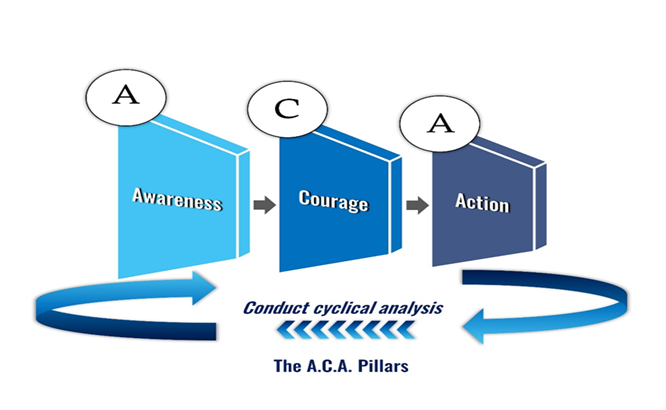 A
C
A
Awareness
Courage
Action
Conduct cyclical analysis
The A.C.A. Pillars